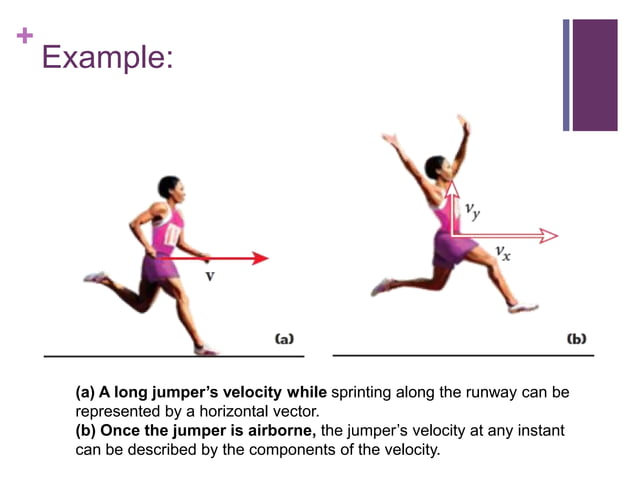 +
Example:

v

(a)

$v_y$

$v_x$

(b)

(a) A long jumper's velocity while sprinting along the runway can be represented by a horizontal vector.
(b) Once the jumper is airborne, the jumper's velocity at any instant can be described by the components of the velocity.